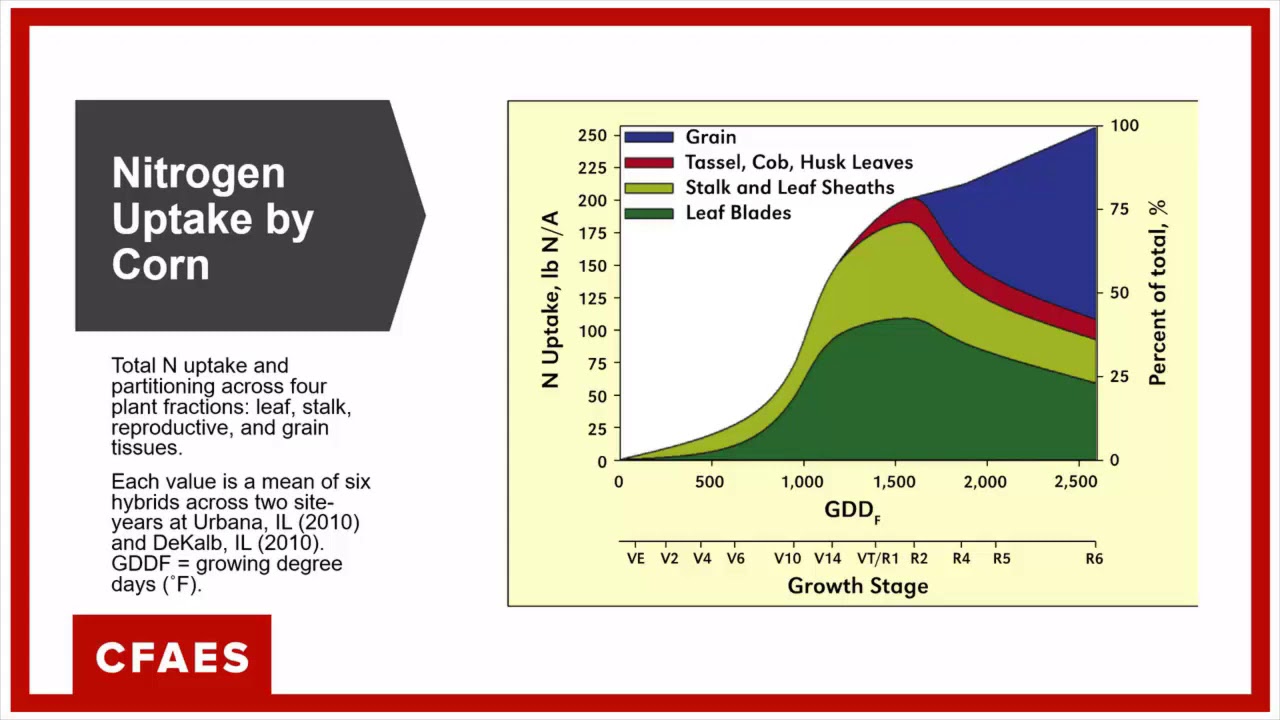 Nitrogen Uptake by Corn

Total N uptake and partitioning across four plant fractions: leaf, stalk, reproductive, and grain tissues.

Each value is a mean of six hybrids across two site-years at Urbana, IL (2010) and DeKalb, IL (2010). GDDF = growing degree days (˚F).

CFAES

Grain
Tassel, Cob, Husk Leaves
Stalk and Leaf Sheaths
Leaf Blades

N Uptake, lb N/A
250
225
200
175
150
125
100
75
50
25
0

Percent of total, %
100
75
50
25
0

0
500
1,000
1,500
2,000
2,500
$GDD_F$

VE V2 V4 V6 V10 V14 VT/R1 R2 R4 R5 R6
Growth Stage